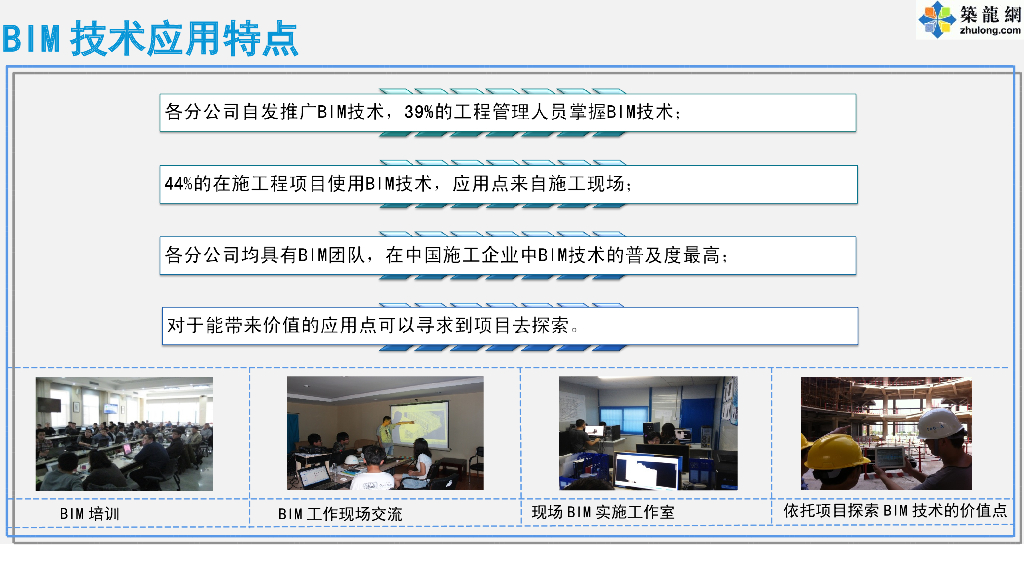 BIM 技术应用特点

築龍網
zhulong.com

各分公司自发推广BIM技术，39%的工程管理人员掌握BIM技术；

44%的在施工程项目使用BIM技术，应用点来自施工现场；

各分公司均具有BIM团队，在中国施工企业中BIM技术的普及度最高；

对于能带来价值的应用点可以寻求到项目去探索。

BIM 培训

BIM 工作现场交流

现场 BIM 实施工作室

依托项目探索 BIM 技术的价值点